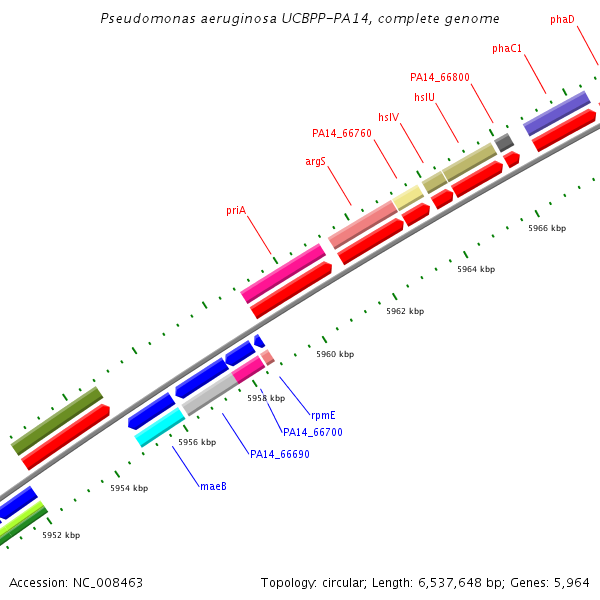 Pseudomonas aeruginosa UCBPP-PA14, complete genome

phaD
phaC1
PA14_66800
hslU
hslV
PA14_66760
argS
priA

5966 kbp
5964 kbp
5962 kbp
5960 kbp
5958 kbp
5956 kbp
5954 kbp
5952 kbp

rpmE
PA14_66700
PA14_66690
maeB

Accession: NC_008463

Topology: circular; Length: 6,537,648 bp; Genes: 5,964